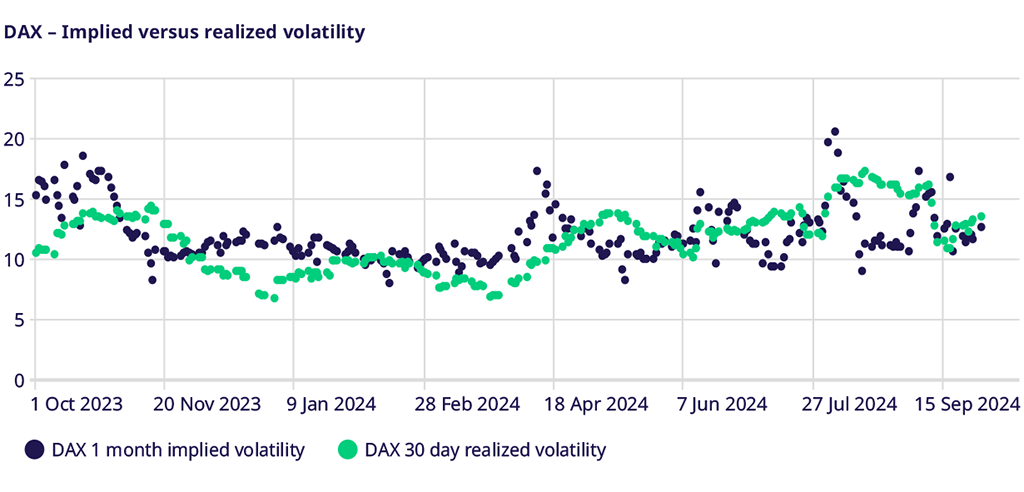 DAX – Implied versus realized volatility

25
20
15
10
5
0

1 Oct 2023
20 Nov 2023
9 Jan 2024
28 Feb 2024
18 Apr 2024
7 Jun 2024
27 Jul 2024
15 Sep 2024

DAX 1 month implied volatility
DAX 30 day realized volatility